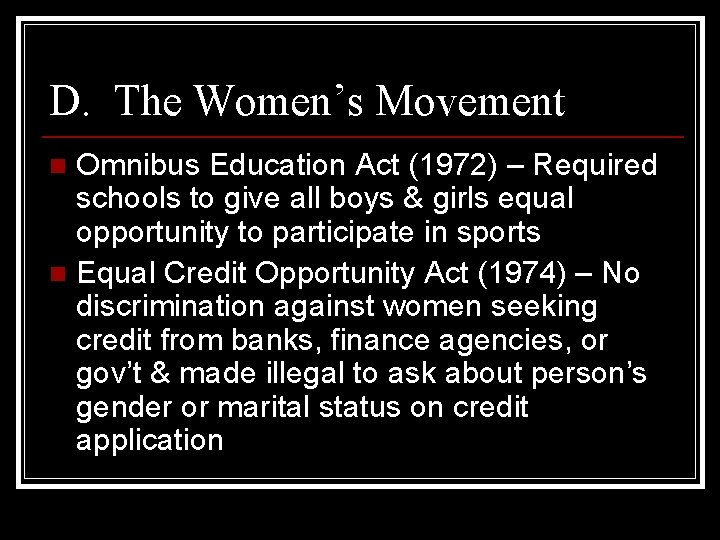 D. The Women’s Movement

- Omnibus Education Act (1972) – Required schools to give all boys & girls equal opportunity to participate in sports
- Equal Credit Opportunity Act (1974) – No discrimination against women seeking credit from banks, finance agencies, or gov’t & made illegal to ask about person’s gender or marital status on credit application